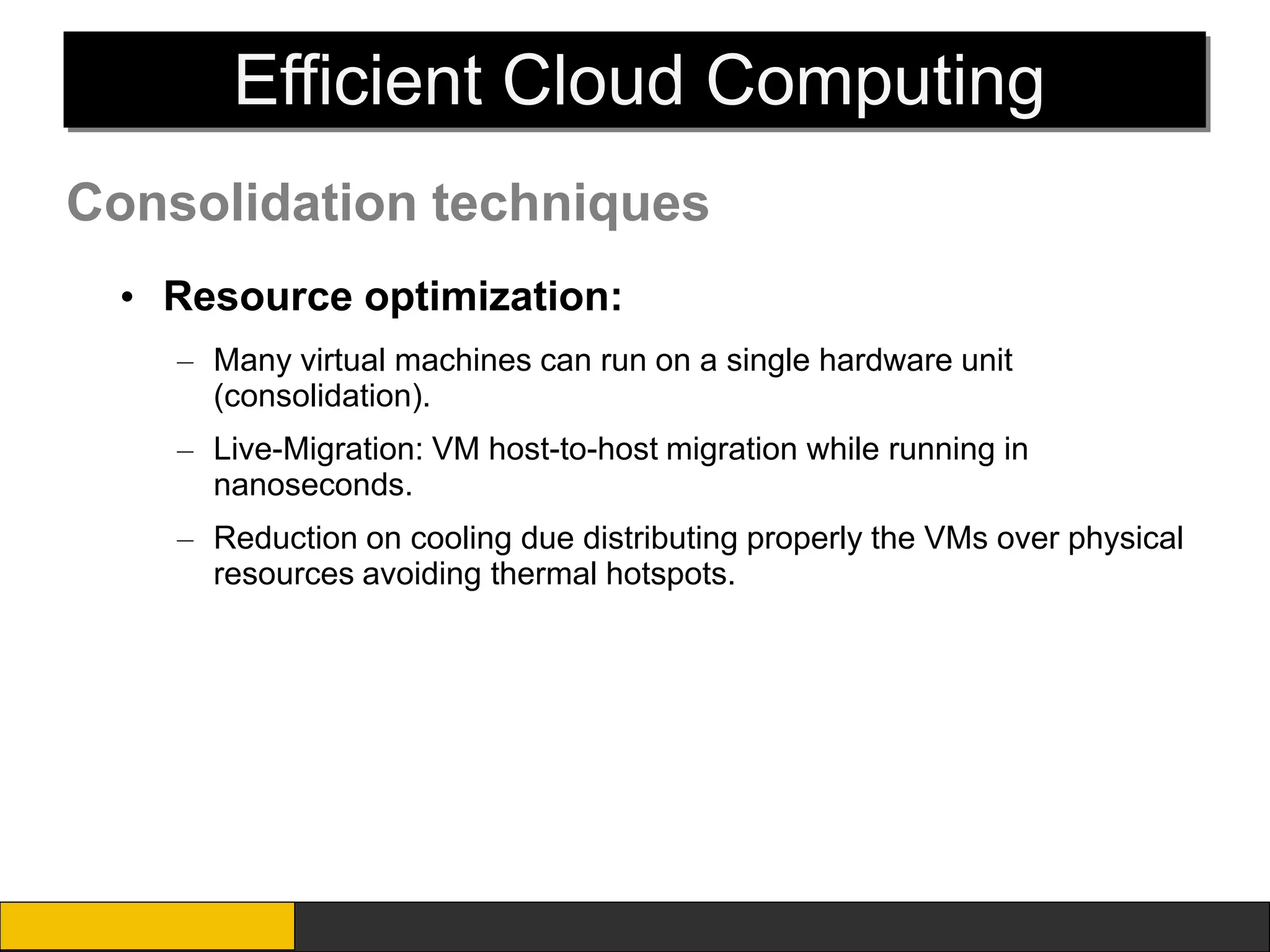 Efficient Cloud Computing

Consolidation techniques

• Resource optimization:

– Many virtual machines can run on a single hardware unit (consolidation).

– Live-Migration: VM host-to-host migration while running in nanoseconds.

– Reduction on cooling due distributing properly the VMs over physical resources avoiding thermal hotspots.